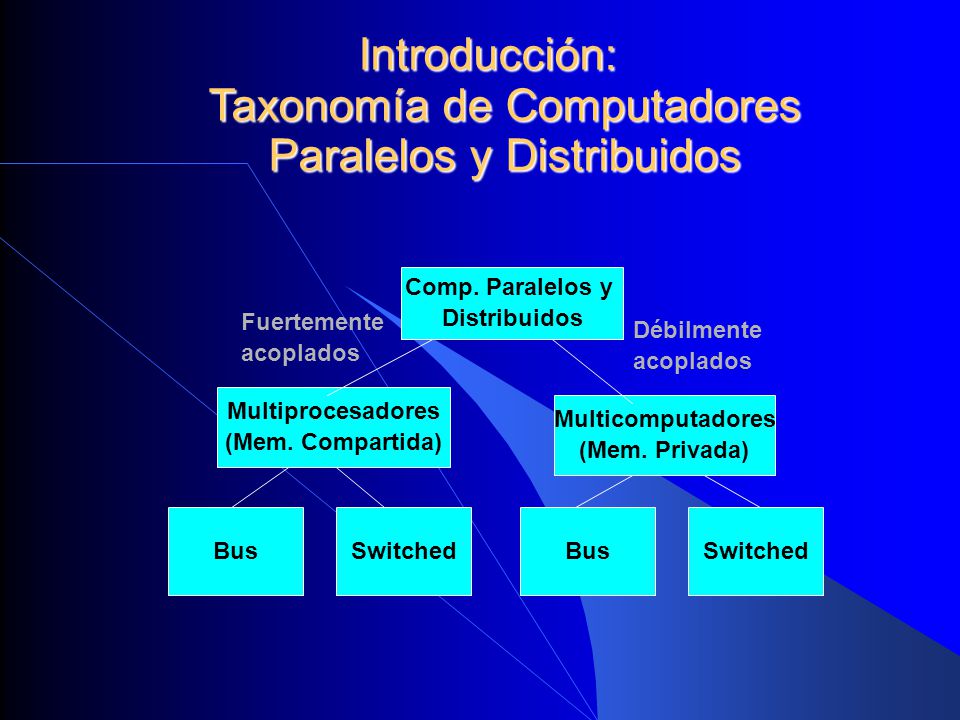 Introducción:
Taxonomía de Computadores Paralelos y Distribuidos

Comp. Paralelos y Distribuidos

Fuertemente acoplados

Débilmente acoplados

Multiprocesadores (Mem. Compartida)

Multicomputadores (Mem. Privada)

Bus

Switched

Bus

Switched